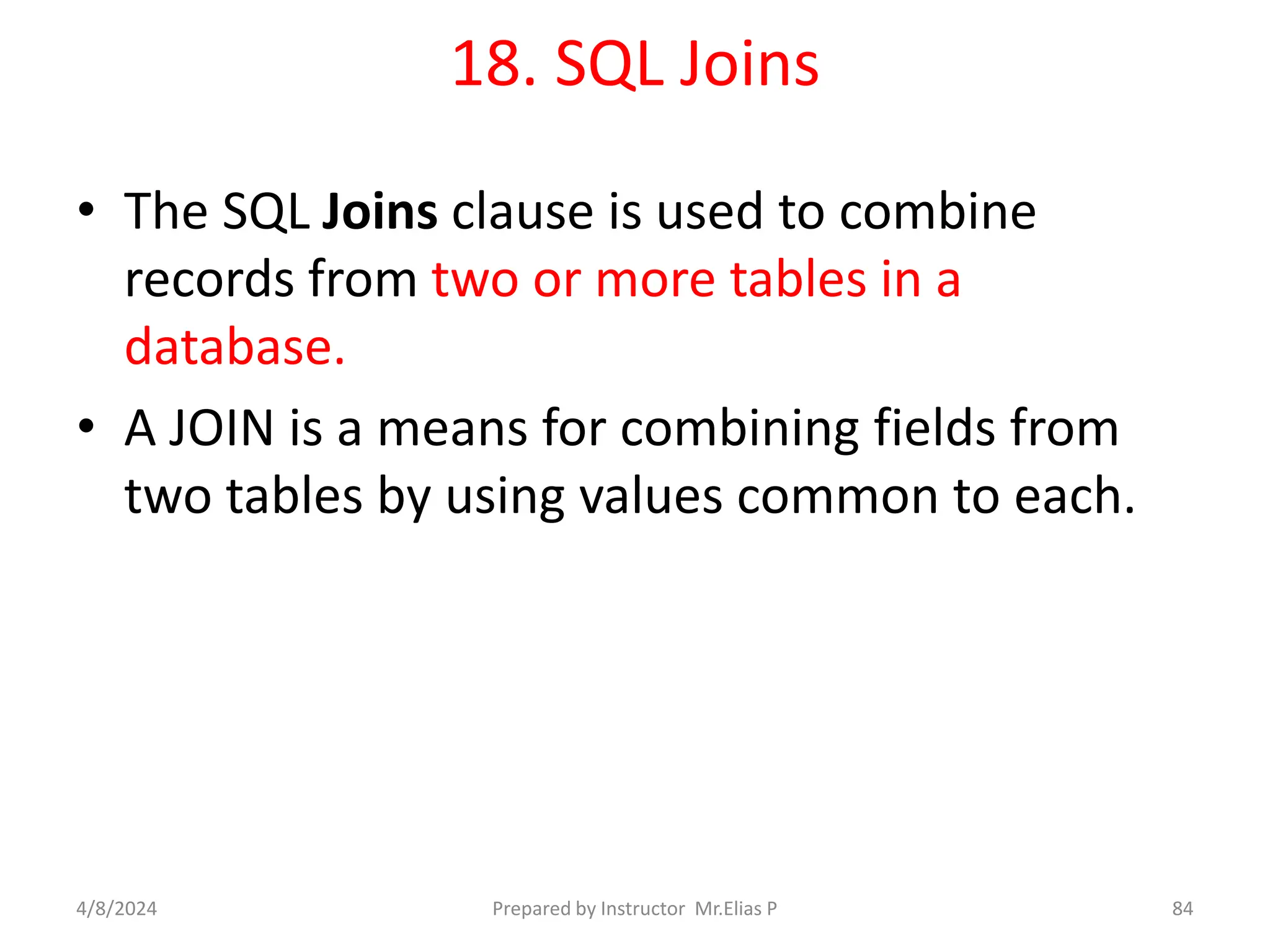 18. SQL Joins

• The SQL Joins clause is used to combine records from two or more tables in a database.

• A JOIN is a means for combining fields from two tables by using values common to each.

4/8/2024 Prepared by Instructor Mr.Elias P 84